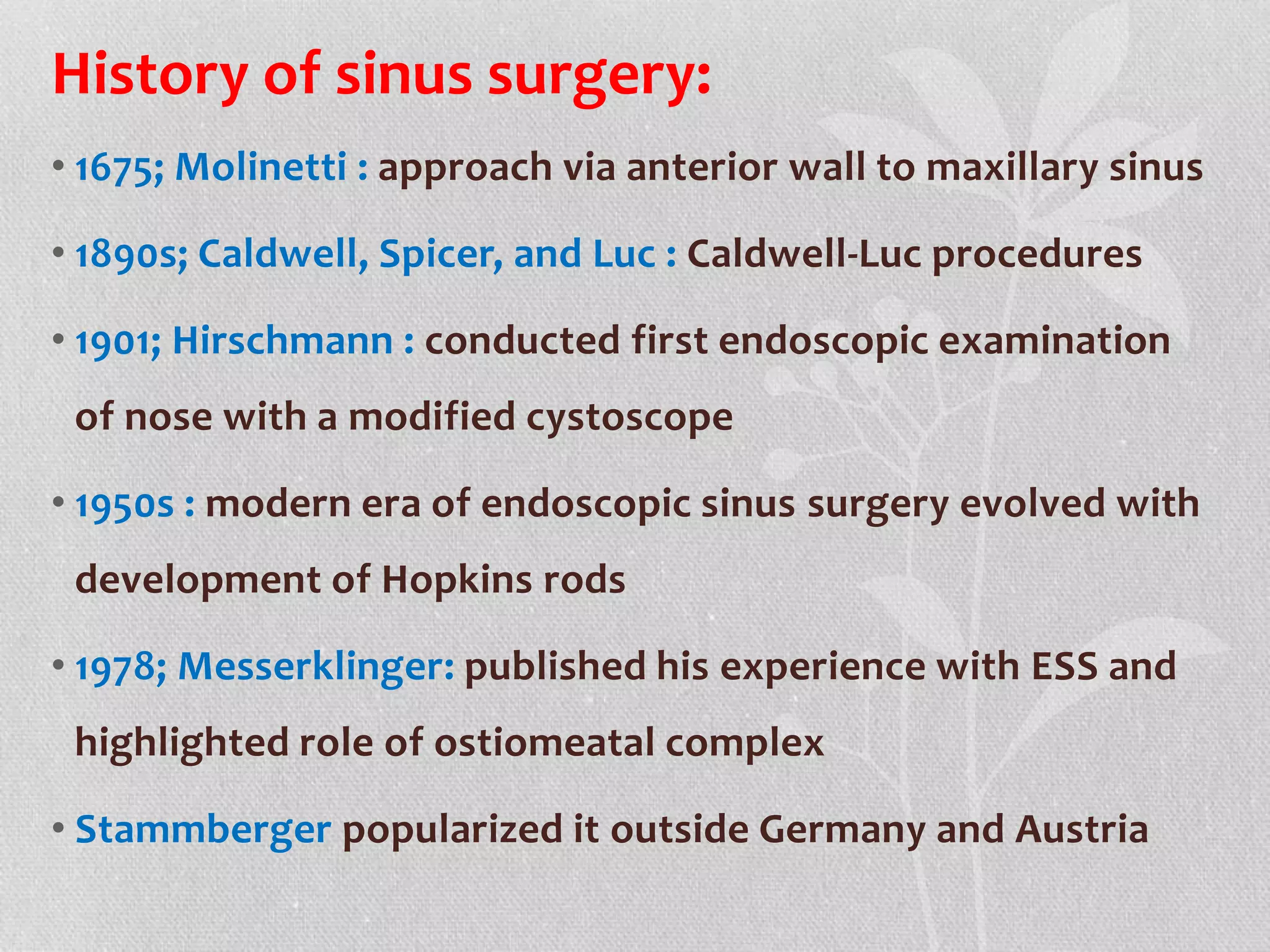 History of sinus surgery:

• 1675; Molinetti : approach via anterior wall to maxillary sinus

• 1890s; Caldwell, Spicer, and Luc : Caldwell-Luc procedures

• 1901; Hirschmann : conducted first endoscopic examination of nose with a modified cystoscope

• 1950s : modern era of endoscopic sinus surgery evolved with development of Hopkins rods

• 1978; Messerklinger: published his experience with ESS and highlighted role of ostiomeatal complex

• Stammberger popularized it outside Germany and Austria